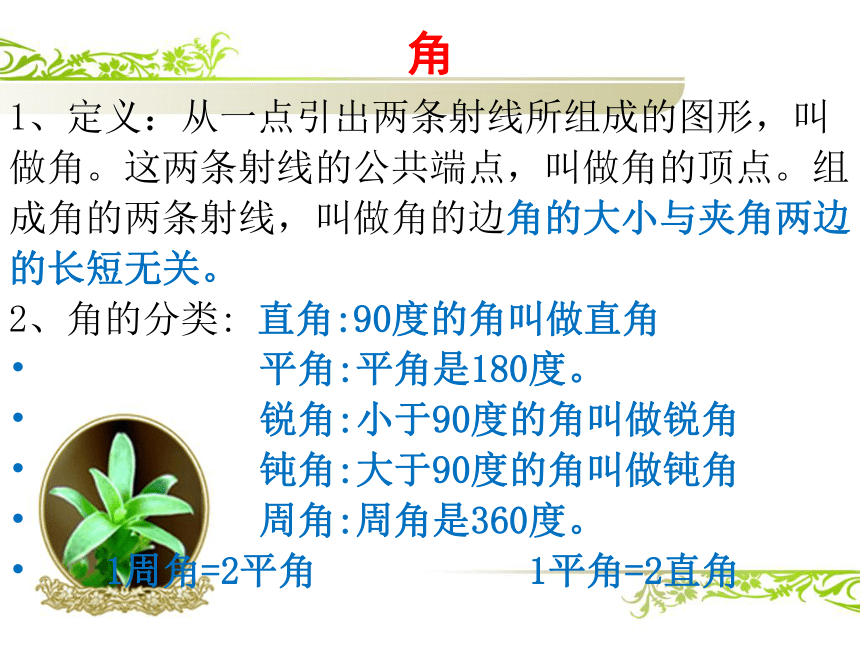 角

1、定义：从一点引出两条射线所组成的图形，叫做角。这两条射线的公共端点，叫做角的顶点。组成角的两条射线，叫做角的边角的大小与夹角两边的长短无关。

2、角的分类: 直角:90度的角叫做直角
• 平角:平角是180度。
• 锐角:小于90度的角叫做锐角
• 钝角:大于90度的角叫做钝角
• 周角:周角是360度。
• 1周角=2平角 1平角=2直角